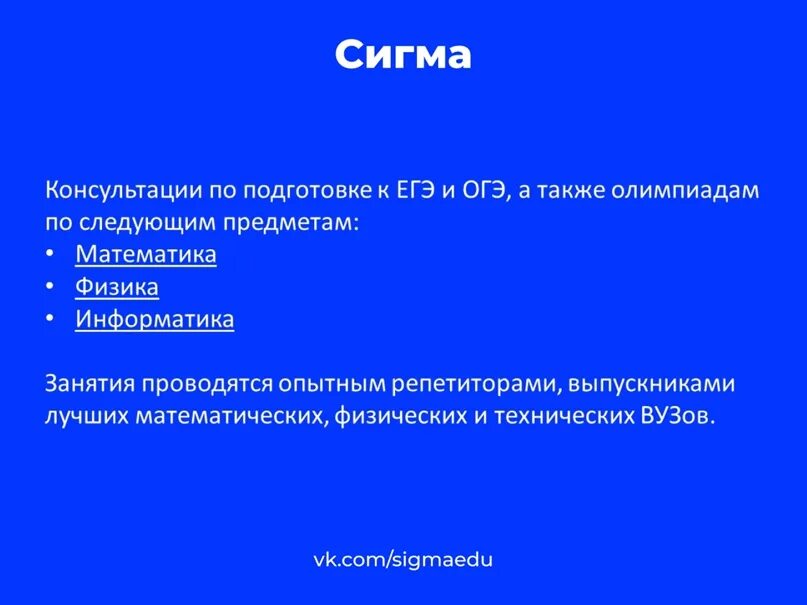 Сигма

Консультации по подготовке к ЕГЭ и ОГЭ, а также олимпиадам по следующим предметам:
• Математика
• Физика
• Информатика

Занятия проводятся опытным репетиторами, выпускниками лучших математических, физических и технических ВУЗов.

vk.com/sigmaedu